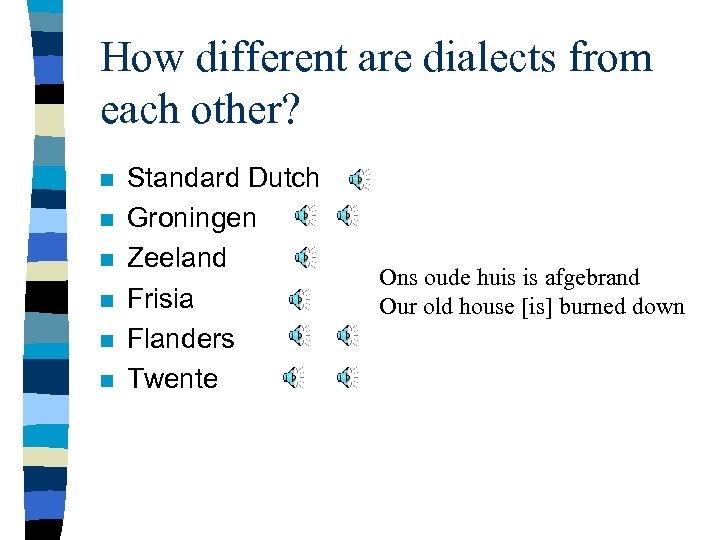 How different are dialects from each other?

- Standard Dutch
- Groningen
- Zeeland
- Frisia
- Flanders
- Twente

Ons oude huis is afgebrand
Our old house [is] burned down